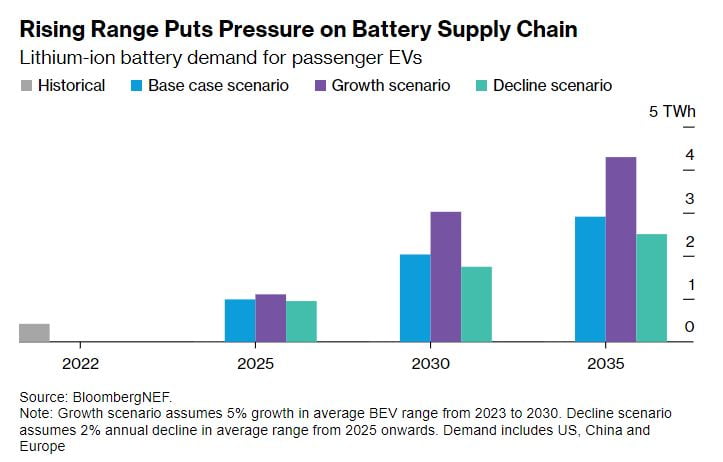 Rising Range Puts Pressure on Battery Supply Chain

Lithium-ion battery demand for passenger EVs

Historical   Base case scenario   Growth scenario   Decline scenario

5 TWh
4
3
2
1
0

2022   2025   2030   2035

Source: BloombergNEF.
Note: Growth scenario assumes 5% growth in average BEV range from 2023 to 2030. Decline scenario assumes 2% annual decline in average range from 2025 onwards. Demand includes US, China and Europe